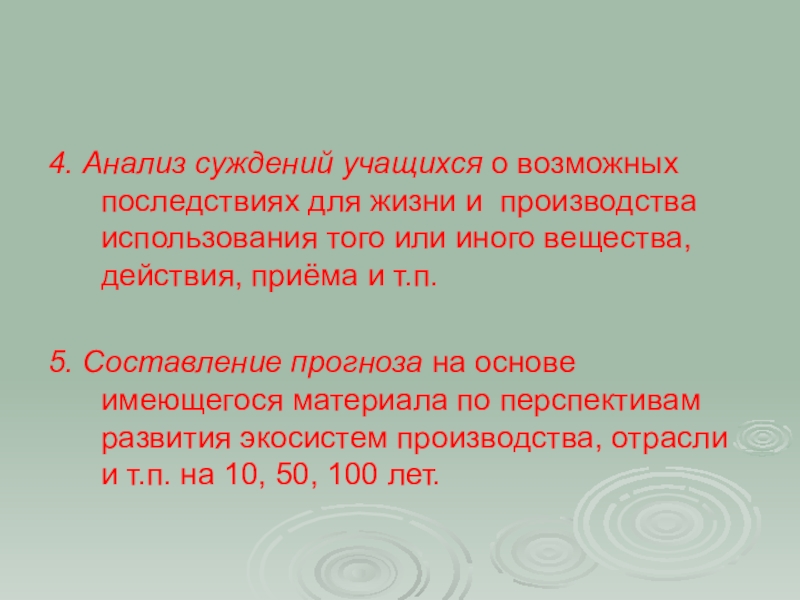 4. Анализ суждений учащихся о возможных последствиях для жизни и производства использования того или иного вещества, действия, приёма и т.п.

5. Составление прогноза на основе имеющегося материала по перспективам развития экосистем производства, отрасли и т.п. на 10, 50, 100 лет.